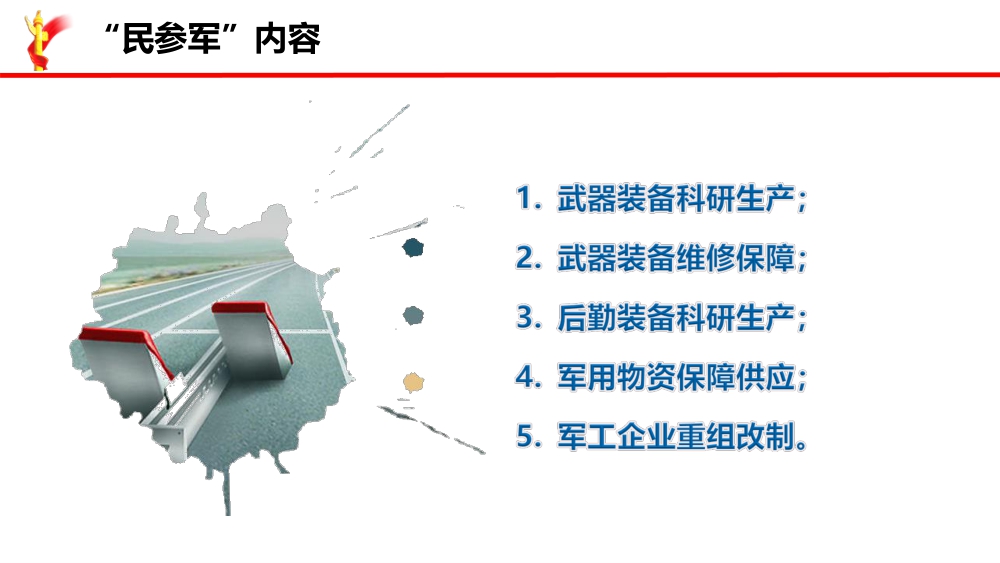 “民参军”内容

1. 武器装备科研生产；

2. 武器装备维修保障；

3. 后勤装备科研生产；

4. 军用物资保障供应；

5. 军工企业重组改制。